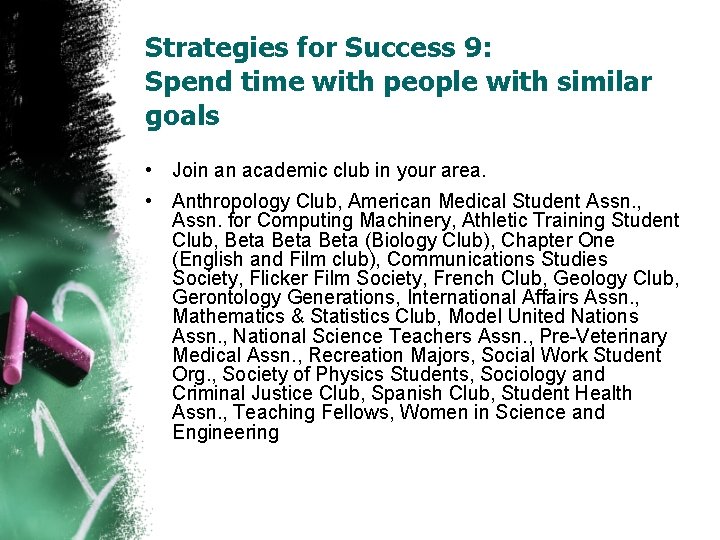 Strategies for Success 9:
Spend time with people with similar goals

• Join an academic club in your area.

• Anthropology Club, American Medical Student Assn., Assn. for Computing Machinery, Athletic Training Student Club, Beta Beta Beta (Biology Club), Chapter One (English and Film club), Communications Studies Society, Flicker Film Society, French Club, Geology Club, Gerontology Generations, International Affairs Assn., Mathematics & Statistics Club, Model United Nations Assn., National Science Teachers Assn., Pre-Veterinary Medical Assn., Recreation Majors, Social Work Student Org., Society of Physics Students, Sociology and Criminal Justice Club, Spanish Club, Student Health Assn., Teaching Fellows, Women in Science and Engineering